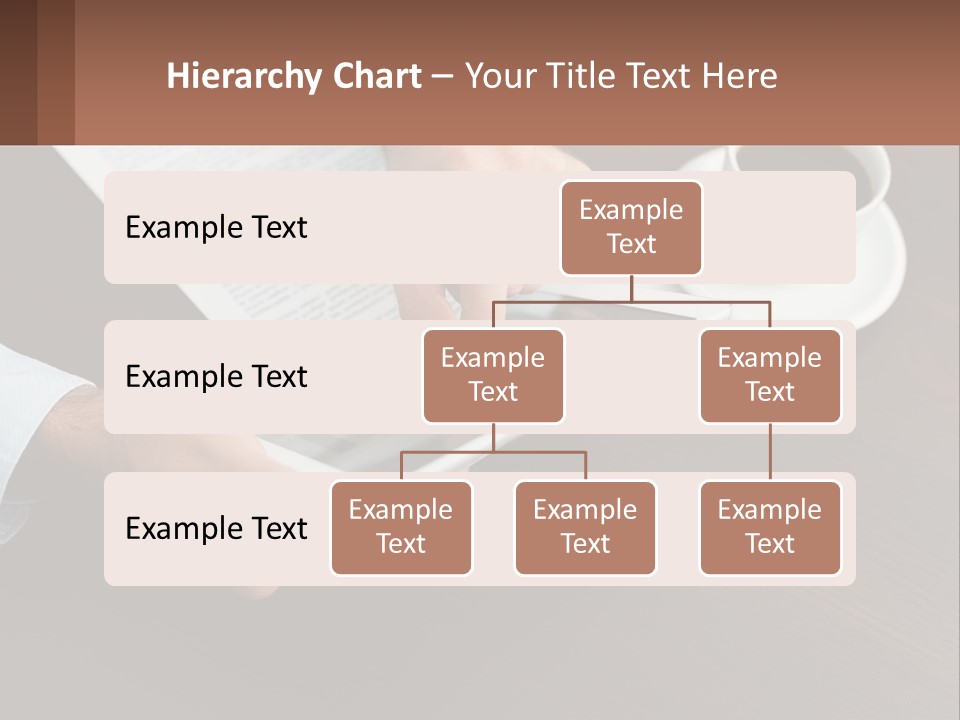 Hierarchy Chart – Your Title Text Here

Example Text

Example Text

Example Text

Example Text

Example Text

Example Text

Example Text

Example Text

Example Text